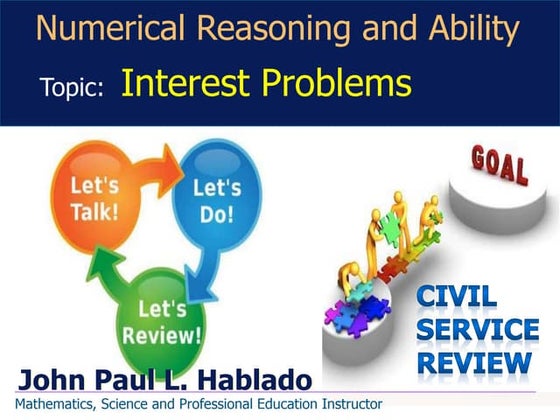 Numerical Reasoning and Ability

Topic: Interest Problems

Let's Talk!

Let's Do!

Let's Review!

GOAL

CIVIL SERVICE REVIEW

John Paul L. Hablado

Mathematics, Science and Professional Education Instructor